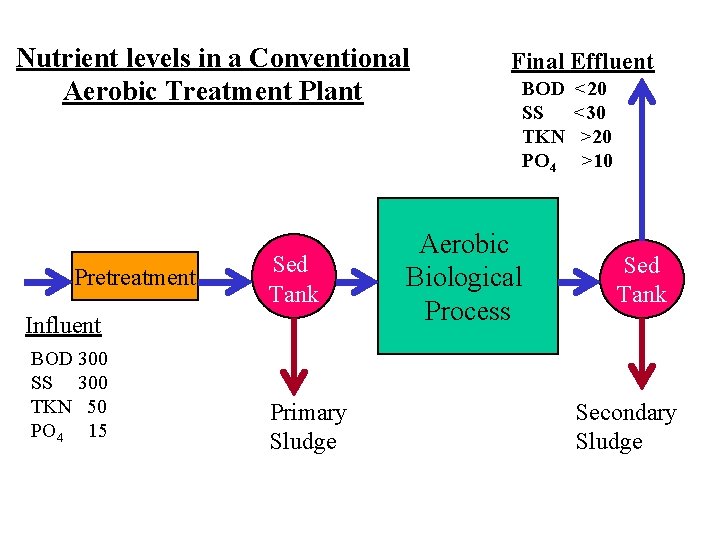 Nutrient levels in a Conventional Aerobic Treatment Plant

Final Effluent
BOD <20
SS <30
TKN >20
$PO_4$ >10

Pretreatment

Sed Tank

Aerobic Biological Process

Sed Tank

Influent
BOD 300
SS 300
TKN 50
$PO_4$ 15

Primary Sludge

Secondary Sludge